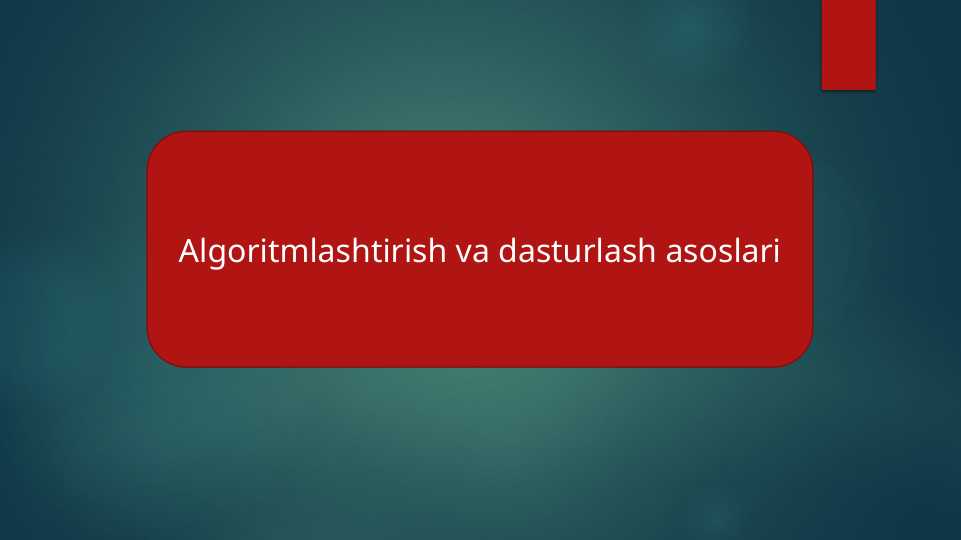 Algoritmlashtirish va dasturlash asoslari